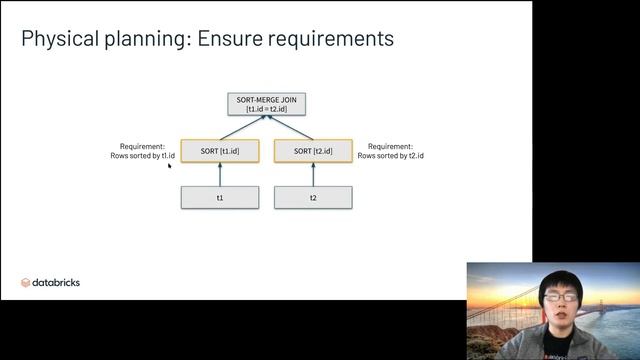 Physical planning: Ensure requirements

SORT-MERGE JOIN
[t1.id = t2.id]

Requirement:
Rows sorted by t1.id

SORT [t1.id]

SORT [t2.id]

Requirement:
Rows sorted by t2.id

t1

t2

databricks